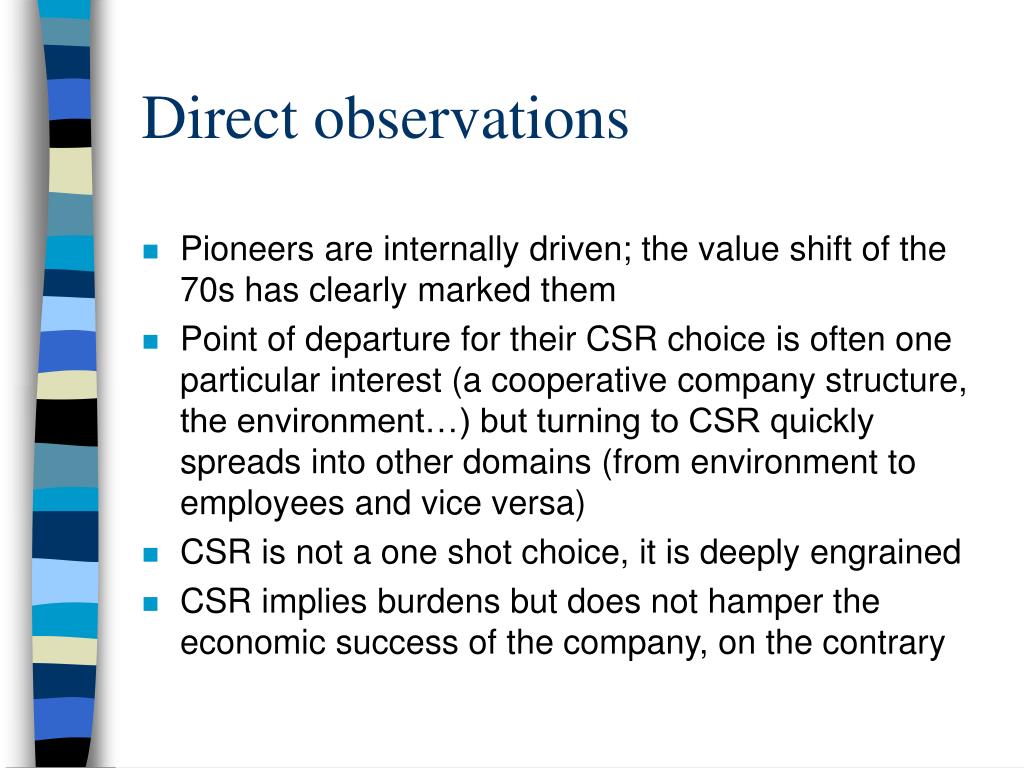 Direct observations

- Pioneers are internally driven; the value shift of the 70s has clearly marked them
- Point of departure for their CSR choice is often one particular interest (a cooperative company structure, the environment…) but turning to CSR quickly spreads into other domains (from environment to employees and vice versa)
- CSR is not a one shot choice, it is deeply engrained
- CSR implies burdens but does not hamper the economic success of the company, on the contrary